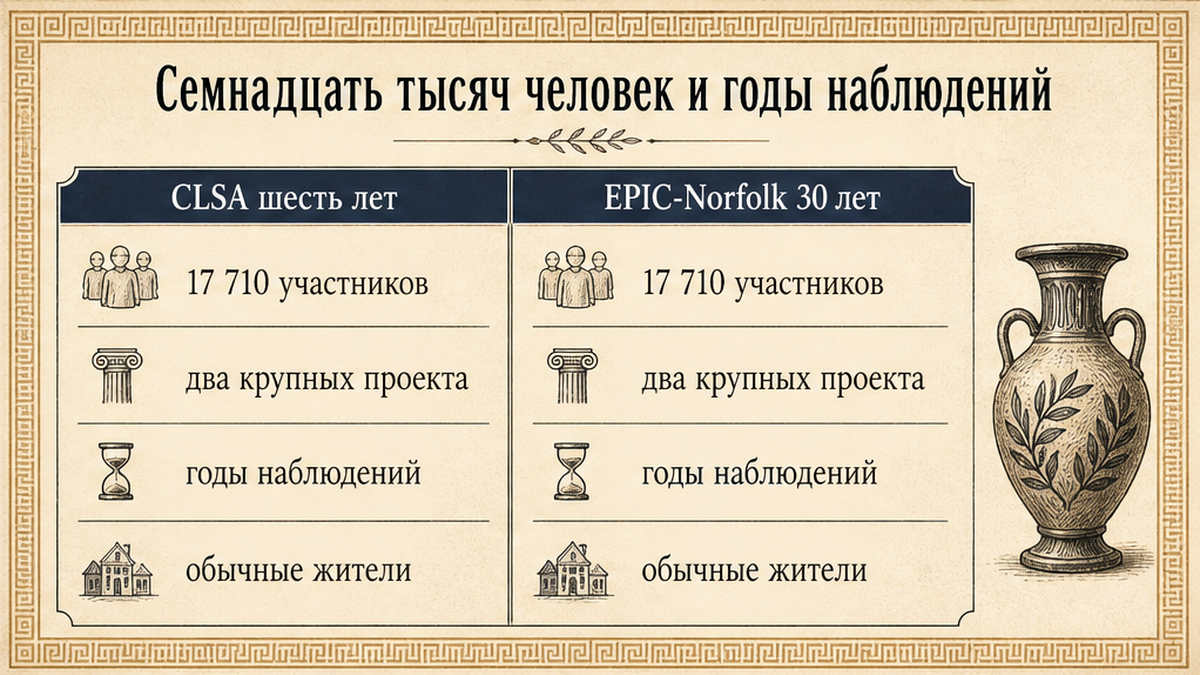 Семнадцать тысяч человек и годы наблюдений

| CLSA шесть лет | EPIC-Norfolk 30 лет |
|---|---|
| 17 710 участников | 17 710 участников |
| два крупных проекта | два крупных проекта |
| годы наблюдений | годы наблюдений |
| обычные жители | обычные жители |